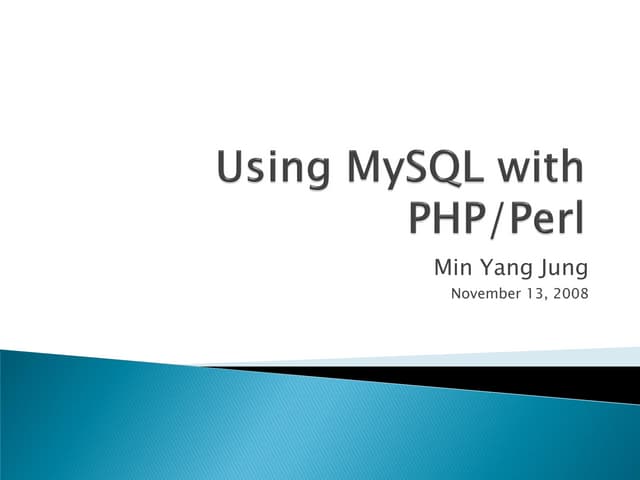 Using MySQL with PHP/Perl

Min Yang Jung
November 13, 2008